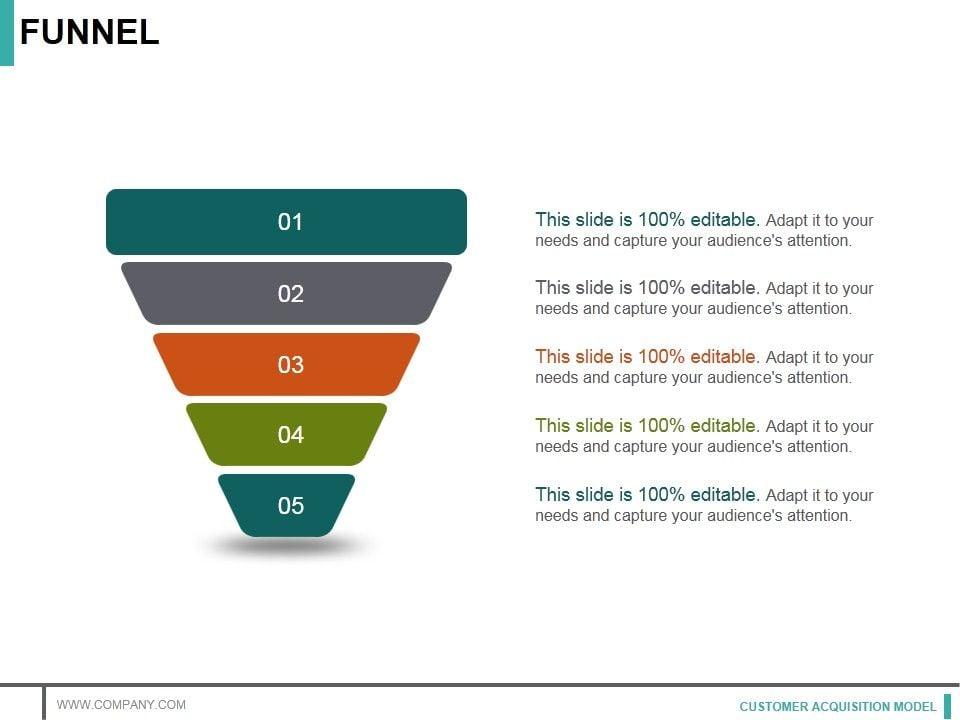 FUNNEL

01

02

03

04

05

This slide is 100% editable. Adapt it to your needs and capture your audience's attention.

This slide is 100% editable. Adapt it to your needs and capture your audience's attention.

This slide is 100% editable. Adapt it to your needs and capture your audience's attention.

This slide is 100% editable. Adapt it to your needs and capture your audience's attention.

This slide is 100% editable. Adapt it to your needs and capture your audience's attention.

WWW.COMPANY.COM

CUSTOMER ACQUISITION MODEL